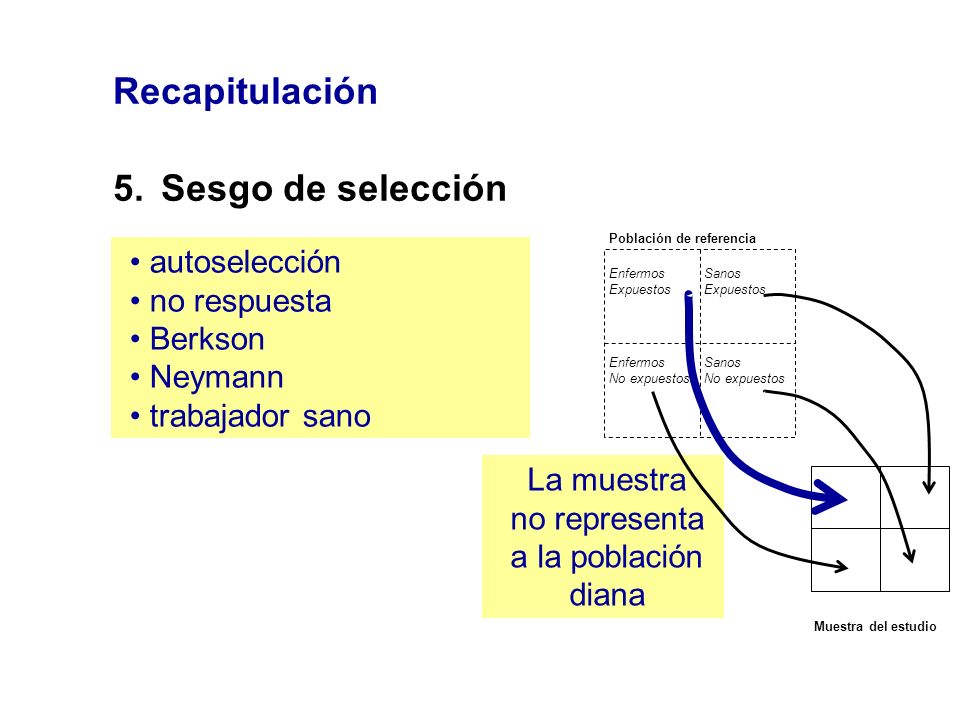 Recapitulación

5. Sesgo de selección

• autoselección
• no respuesta
• Berkson
• Neymann
• trabajador sano

Población de referencia

Enfermos Expuestos

Sanos Expuestos

Enfermos No expuestos

Sanos No expuestos

La muestra no representa a la población diana

Muestra del estudio